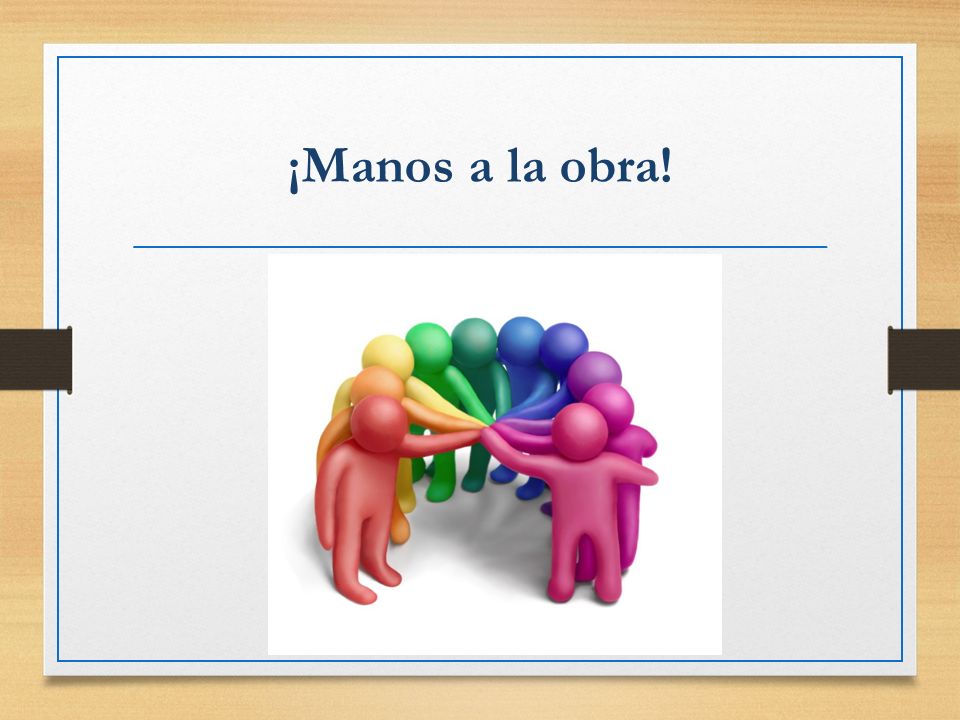 ¡Manos a la obra!